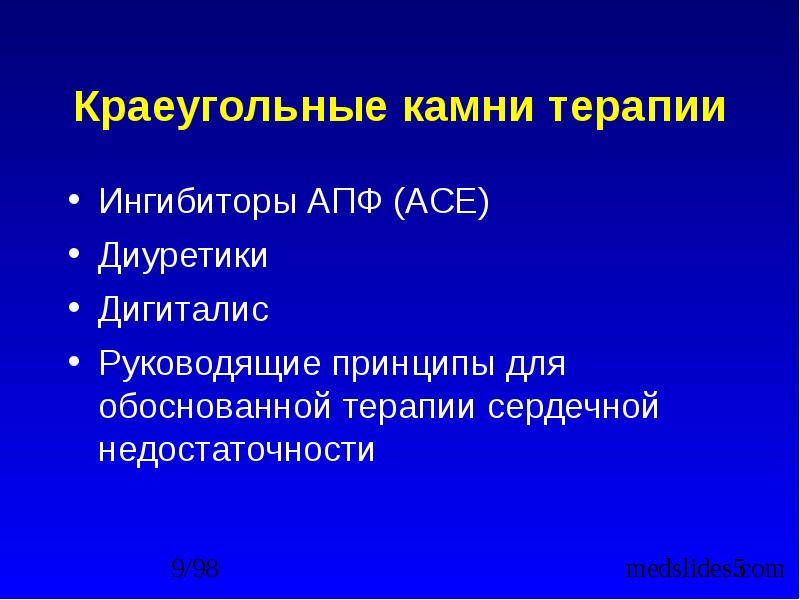 Краеугольные камни терапии

• Ингибиторы АПФ (АСЕ)
• Диуретики
• Дигиталис
• Руководящие принципы для обоснованной терапии сердечной недостаточности

9/98

medslides.com 5